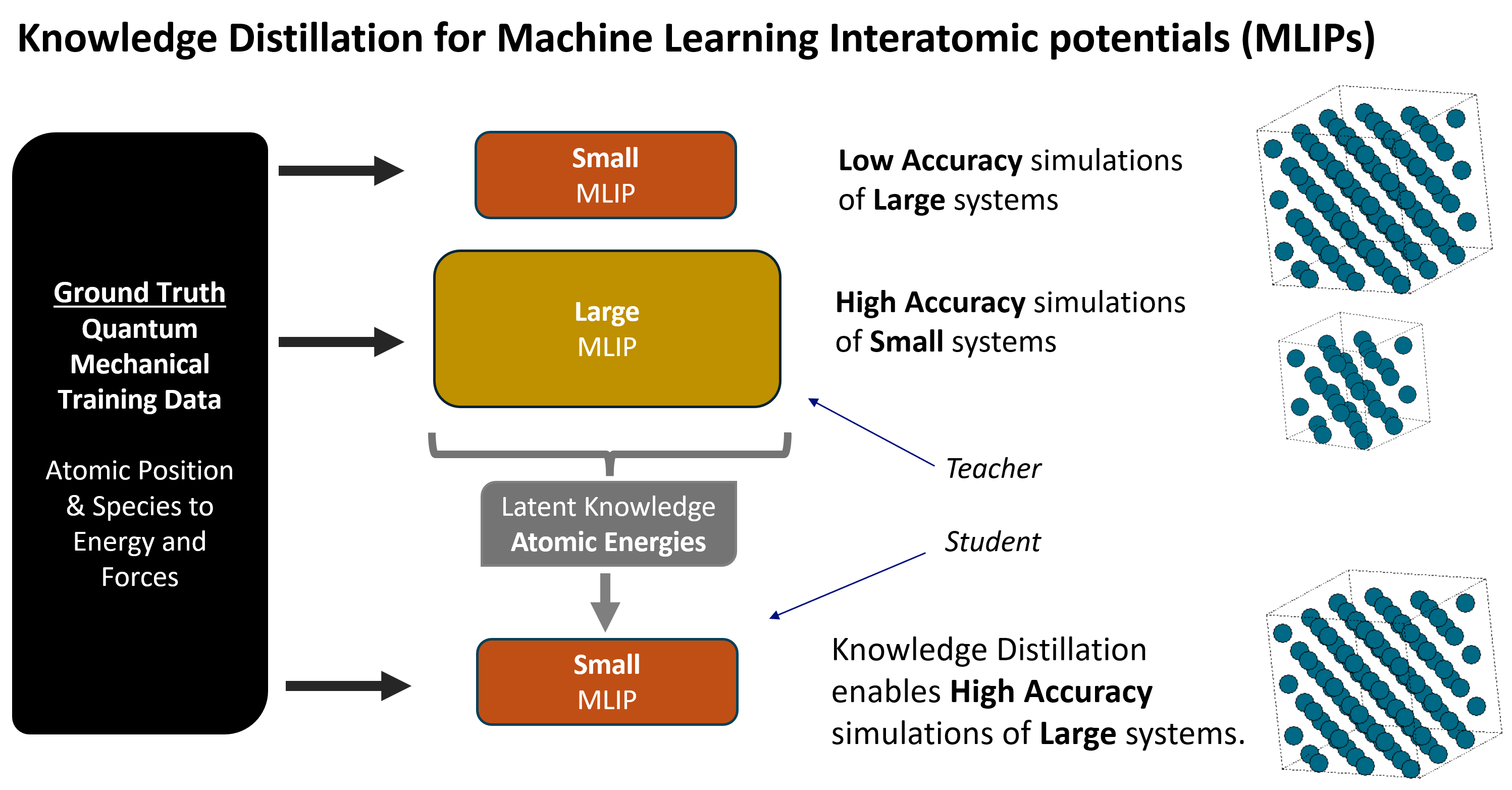 Knowledge Distillation for Machine Learning Interatomic potentials (MLIPs)

Ground Truth
Quantum Mechanical Training Data

Atomic Position & Species to Energy and Forces

Small
MLIP

Low Accuracy simulations of Large systems

Large
MLIP

High Accuracy simulations of Small systems

Teacher

Latent Knowledge
Atomic Energies

Student

Small
MLIP

Knowledge Distillation enables High Accuracy simulations of Large systems.